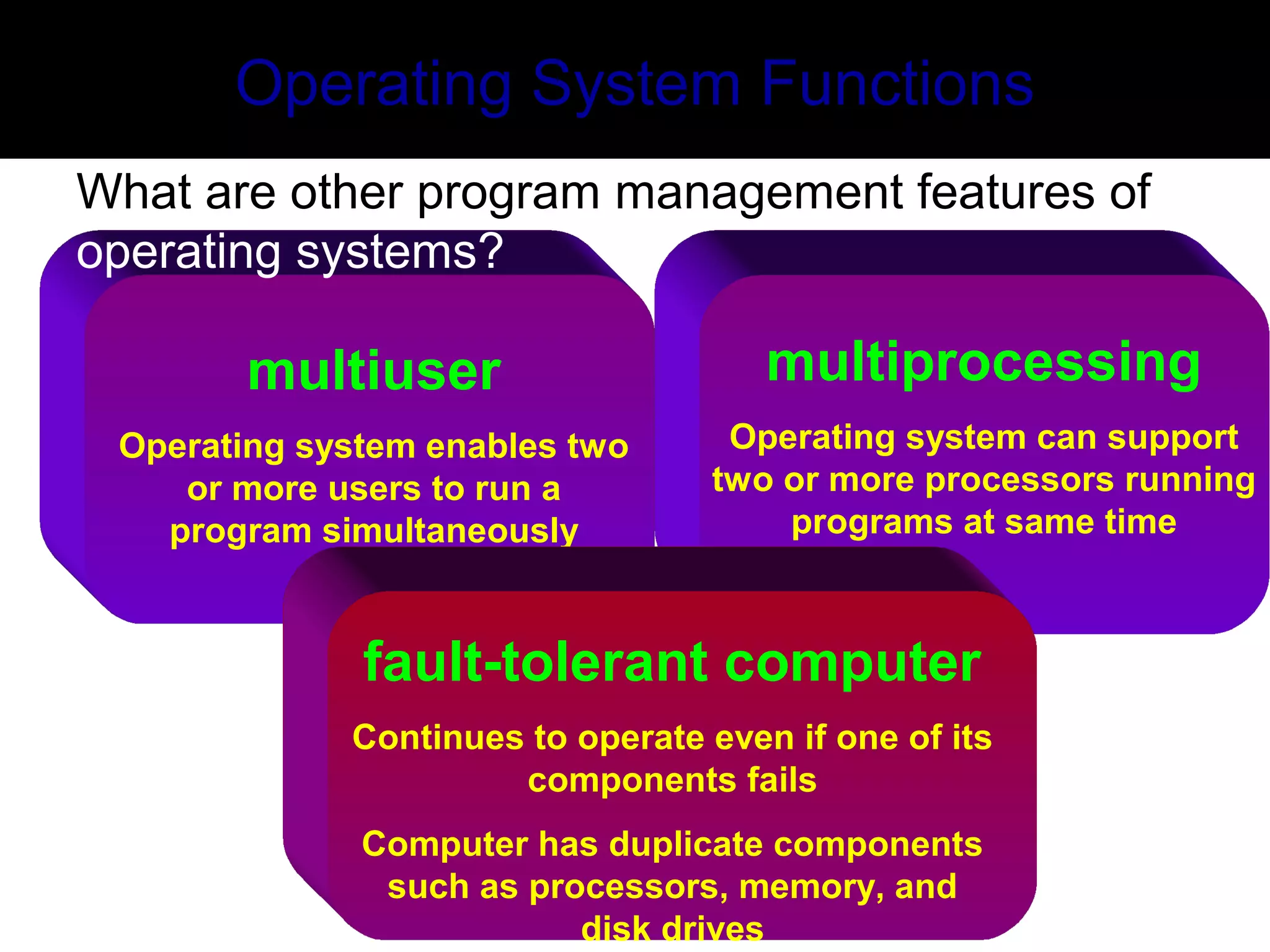 Operating System Functions

What are other program management features of operating systems?

multiuser

Operating system enables two or more users to run a program simultaneously

multiprocessing

Operating system can support two or more processors running programs at same time

fault-tolerant computer

Continues to operate even if one of its components fails

Computer has duplicate components such as processors, memory, and disk drives